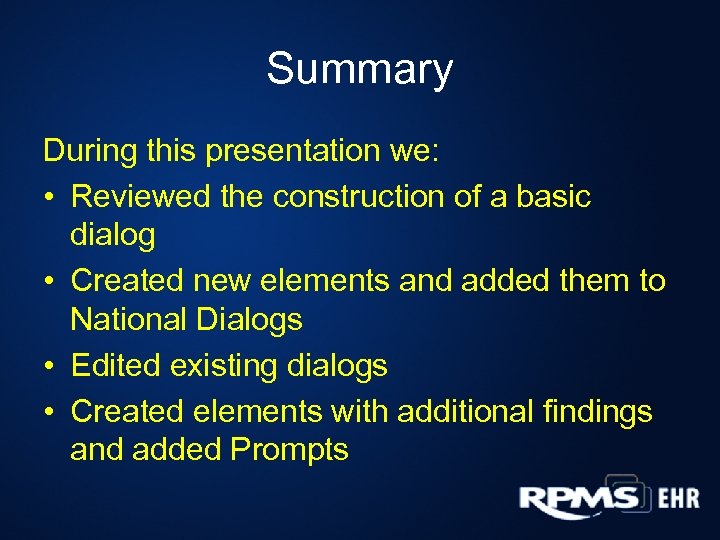 Summary

During this presentation we:

• Reviewed the construction of a basic dialog
• Created new elements and added them to National Dialogs
• Edited existing dialogs
• Created elements with additional findings and added Prompts

RPMS EHR